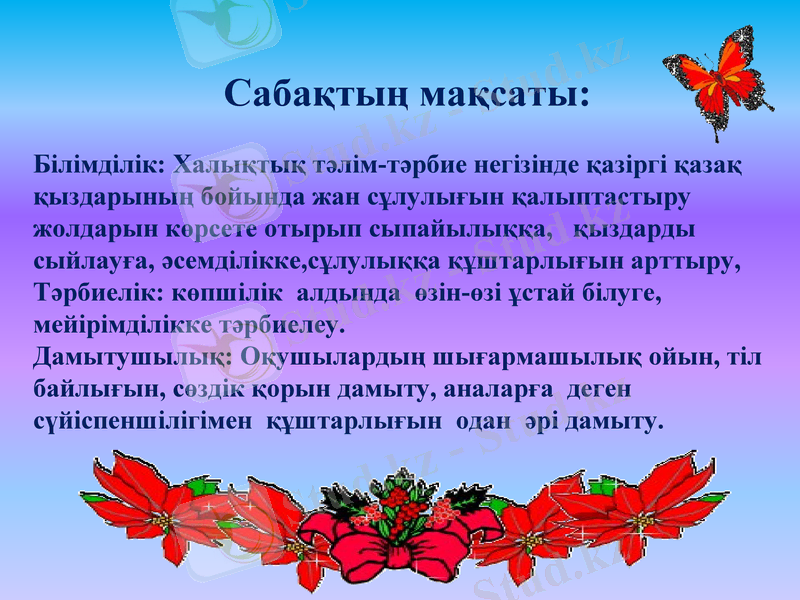 Сабақтың мақсаты:

Білімділік: Халықтық тәлім-тәрбие негізінде қазіргі қазақ қыздарының бойында жан сұлулығын қалыптастыру жолдарын көрсете отырып сыпайылыққа, қыздарды сыйлауға, әсемділікке,сұлулыққа құштарлығын арттыру,
Тәрбиелік: көпшілік алдында өзін-өзі ұстай білуге, мейірімділікке тәрбиелеу.
Дамытушылық: Оқушылардың шығармашылық ойын, тіл байлығын, сөздік қорын дамыту, аналарға деген сүйіспеншілігімен құштарлығын одан әрі дамыту.

Stud.kz - Stud.kz